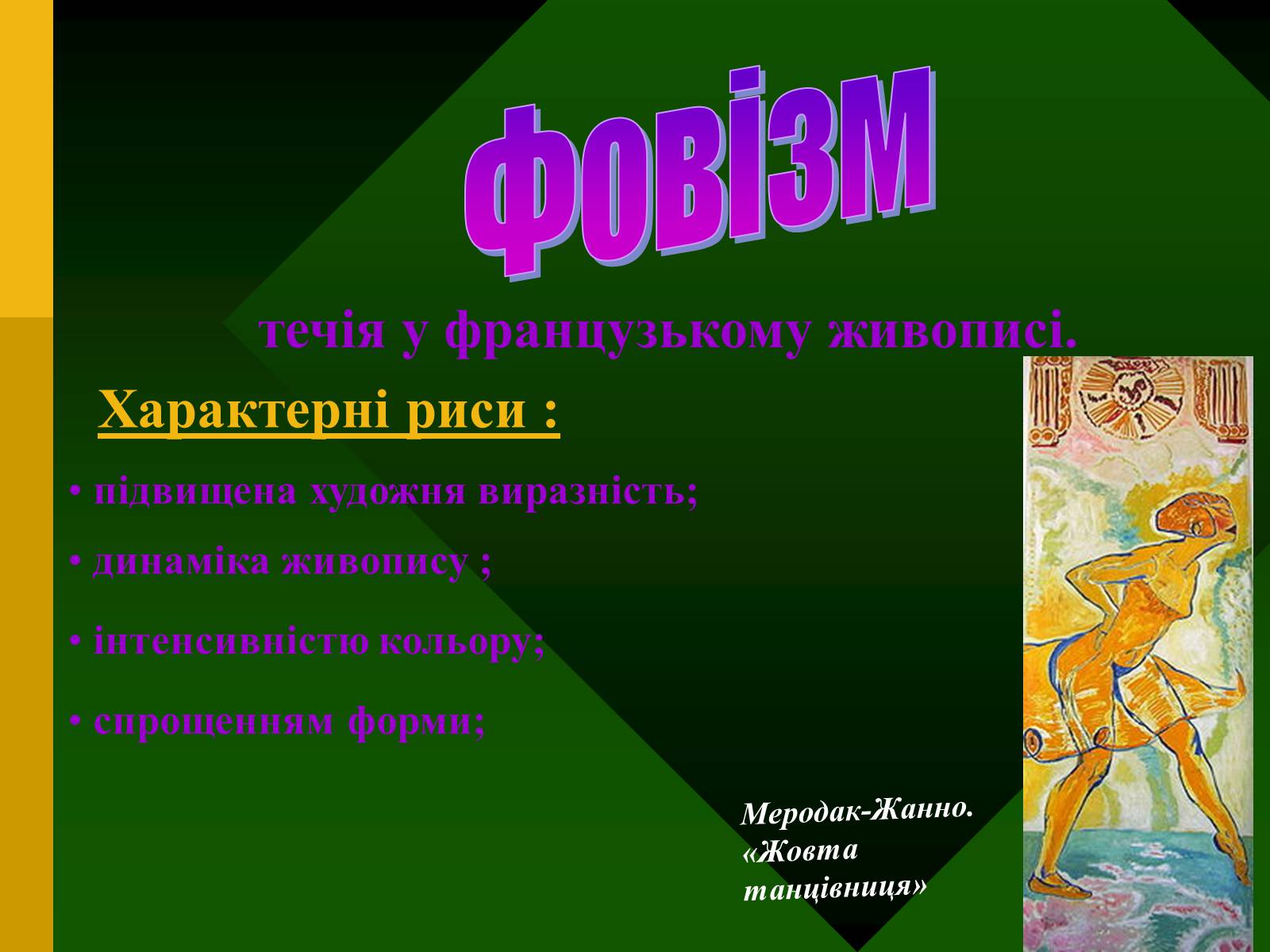 ФОВІЗМ

течія у французькому живописі.

Характерні риси :

• підвищена художня виразність;

• динаміка живопису ;

• інтенсивністю кольору;

• спрощенням форми;

Меродак-Жанно. «Жовта танцівниця»